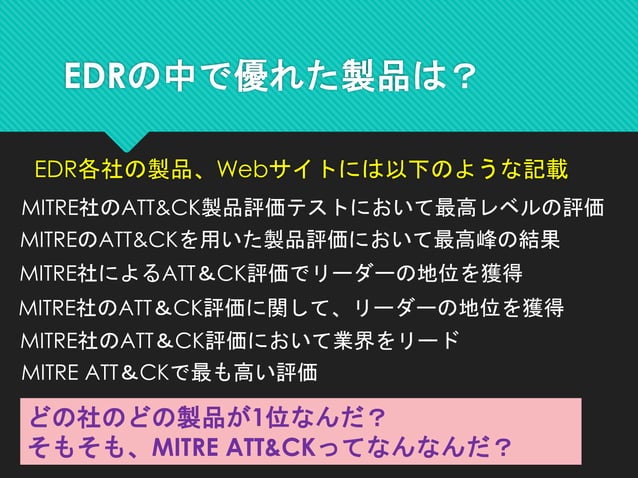 EDRの中で優れた製品は？

EDR各社の製品、Webサイトには以下のような記載

MITRE社のATT&CK製品評価テストにおいて最高レベルの評価

MITREのATT&CKを用いた製品評価において最高峰の結果

MITRE社によるATT＆CK評価でリーダーの地位を獲得

MITRE社のATT＆CK評価に関して、リーダーの地位を獲得

MITRE社のATT＆CK評価において業界をリード

MITRE ATT＆CKで最も高い評価

どの社のどの製品が1位なんだ？
そもそも、MITRE ATT&CKってなんなんだ？